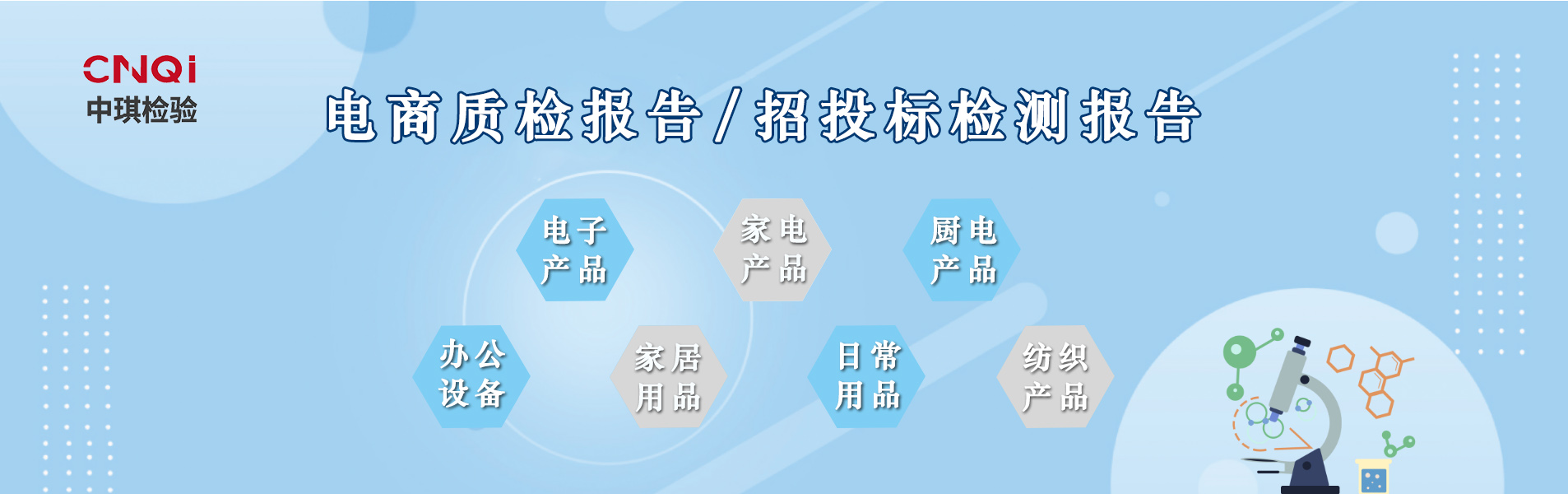 CNQi
中琪检验

电商质检报告/招投标检测报告

电子产品

家电产品

厨电产品

办公设备

家居用品

日常用品

纺织产品